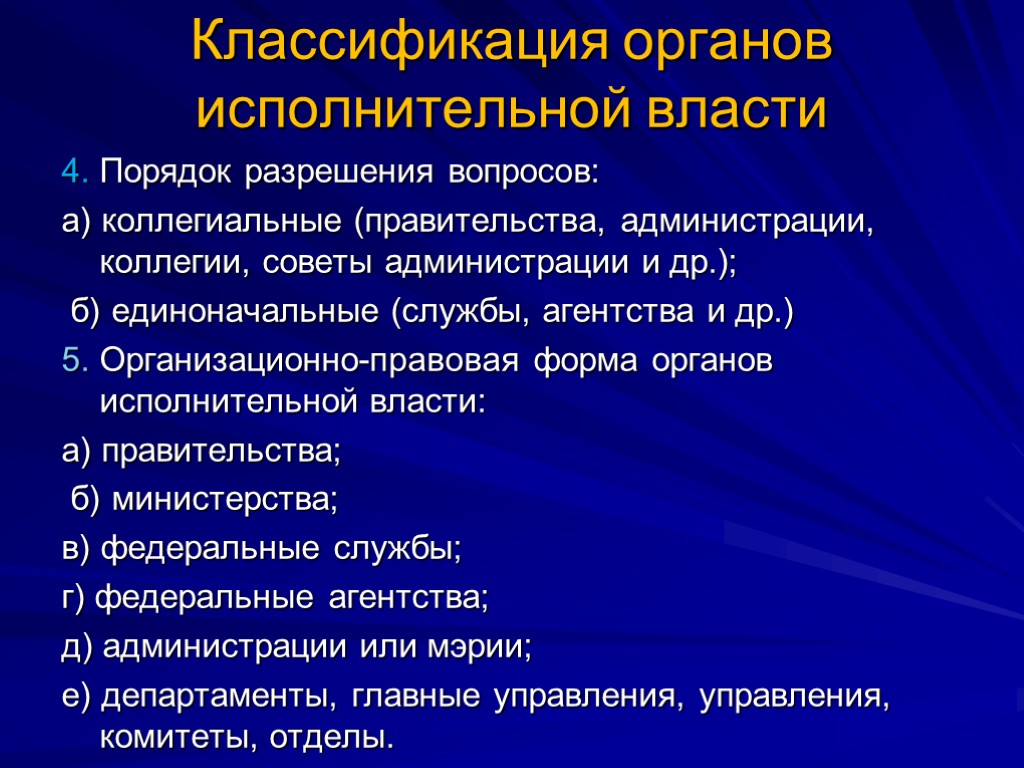 Классификация органов исполнительной власти

4. Порядок разрешения вопросов:

а) коллегиальные (правительства, администрации, коллегии, советы администрации и др.);

б) единоначальные (службы, агентства и др.)

5. Организационно-правовая форма органов исполнительной власти:

а) правительства;

б) министерства;

в) федеральные службы;

г) федеральные агентства;

д) администрации или мэрии;

е) департаменты, главные управления, управления, комитеты, отделы.